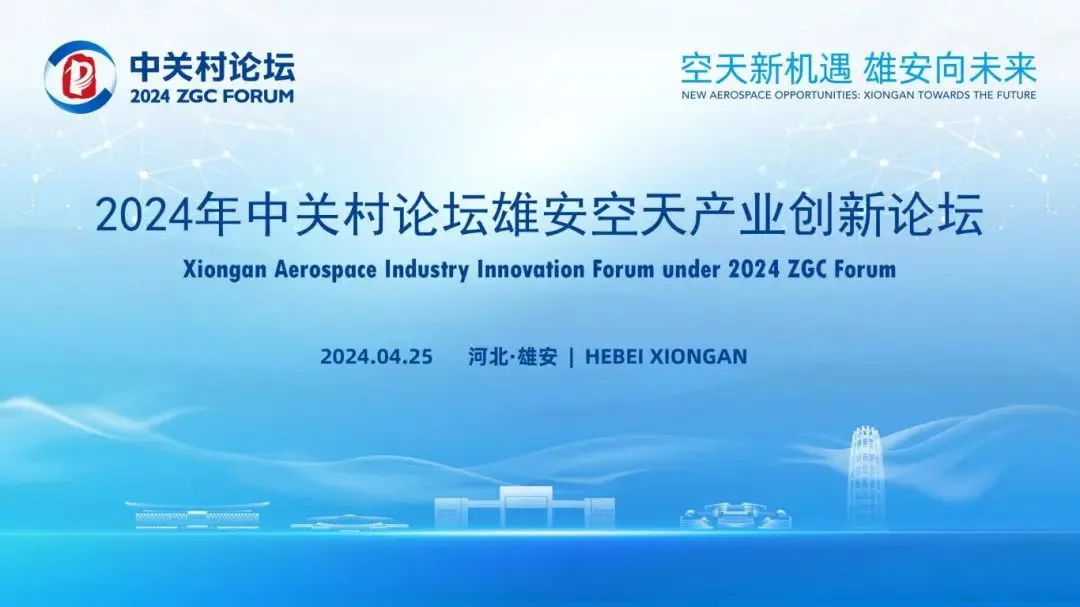 中关村论坛
2024 ZGC FORUM

空天新机遇 雄安向未来
NEW AEROSPACE OPPORTUNITIES: XIONGAN TOWARDS THE FUTURE

2024年中关村论坛雄安空天产业创新论坛
Xiongan Aerospace Industry Innovation Forum under 2024 ZGC Forum

2024.04.25 河北·雄安 | HEBEI XIONGAN